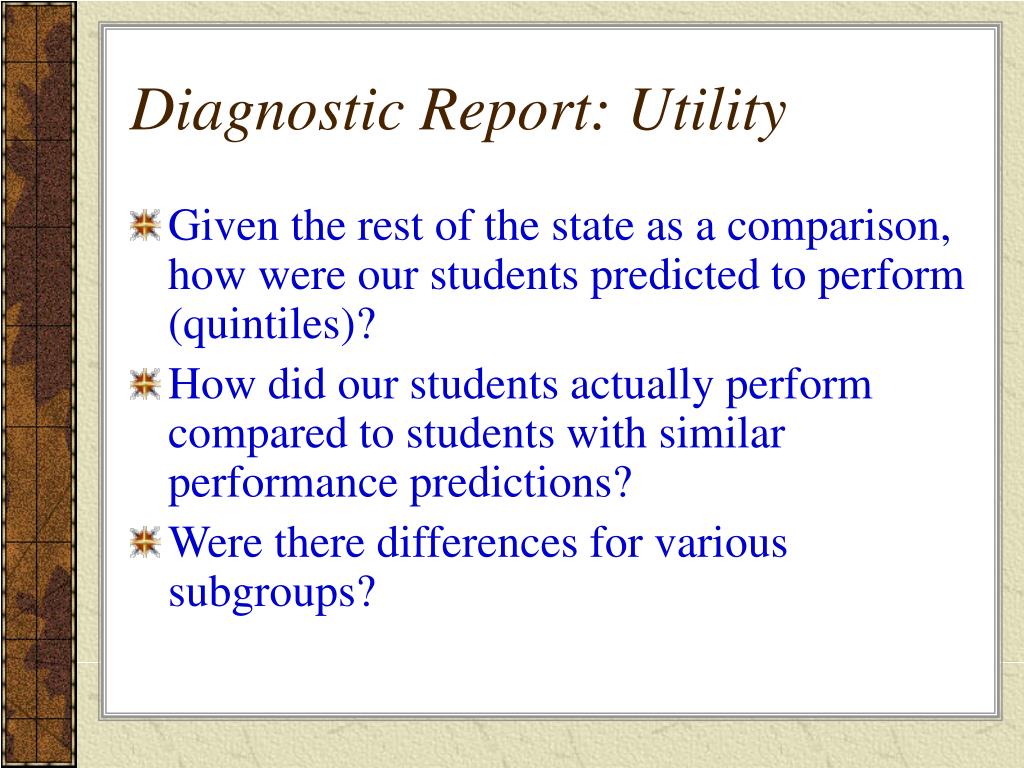 Diagnostic Report: Utility

Given the rest of the state as a comparison, how were our students predicted to perform (quintiles)?

How did our students actually perform compared to students with similar performance predictions?

Were there differences for various subgroups?